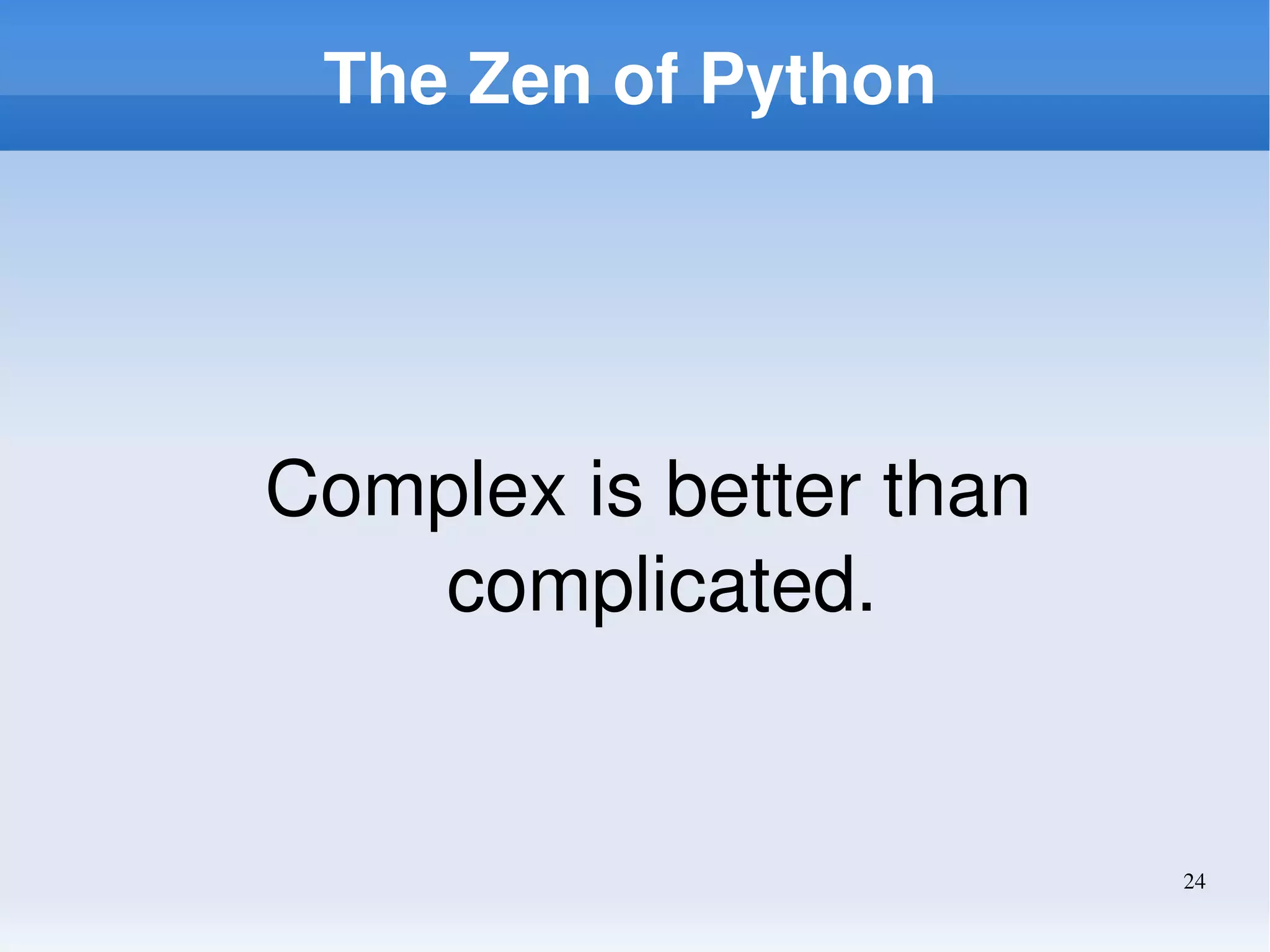 The Zen of Python

Complex is better than complicated.

24